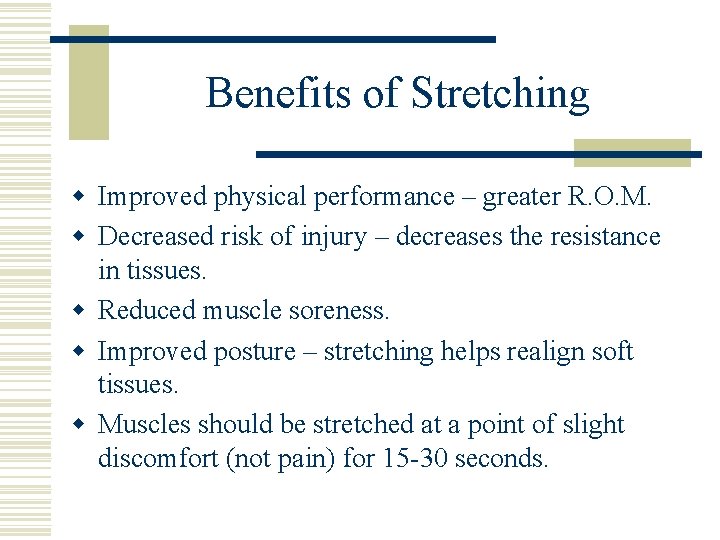 Benefits of Stretching

- Improved physical performance – greater R.O.M.
- Decreased risk of injury – decreases the resistance in tissues.
- Reduced muscle soreness.
- Improved posture – stretching helps realign soft tissues.
- Muscles should be stretched at a point of slight discomfort (not pain) for 15-30 seconds.